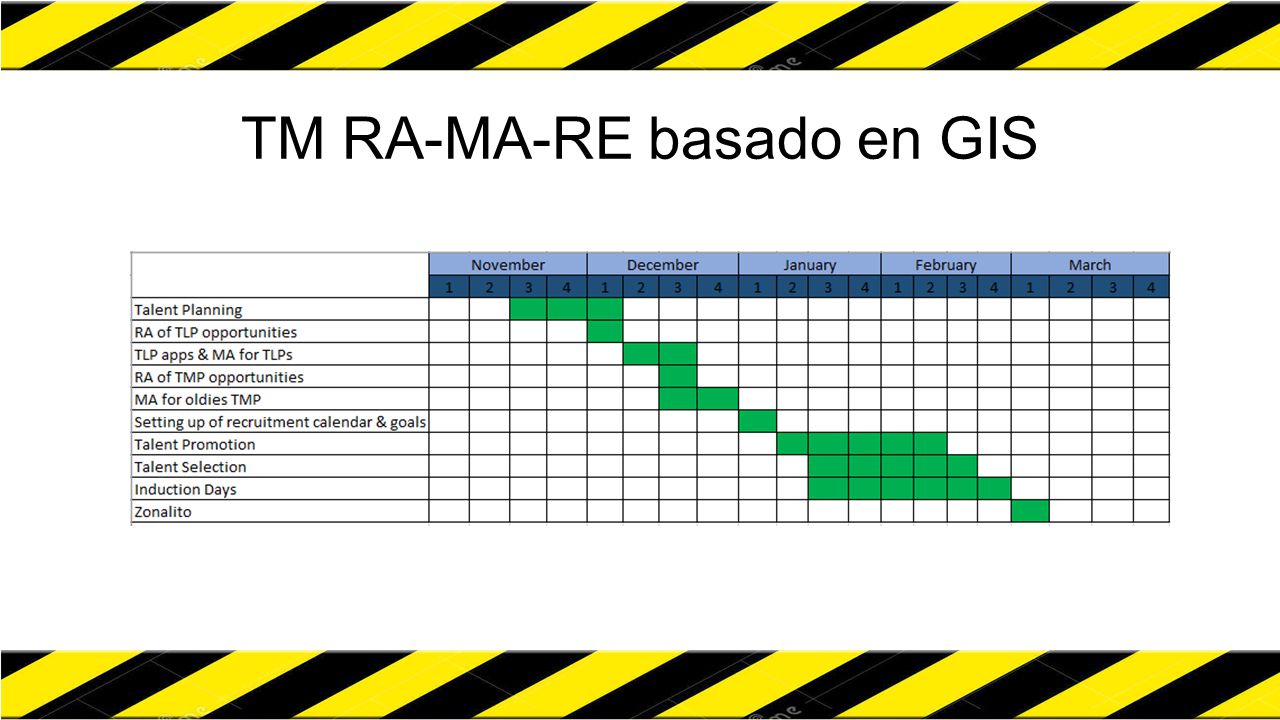 TM RA-MA-RE basado en GIS

| | November | | | | December | | | | January | | | | February | | | | March | | | |
|---|---|---|---|---|---|---|---|---|---|---|---|---|---|---|---|---|---|---|---|---|
| | 1 | 2 | 3 | 4 | 1 | 2 | 3 | 4 | 1 | 2 | 3 | 4 | 1 | 2 | 3 | 4 | 1 | 2 | 3 | 4 |
| Talent Planning | | | | | | | | | | | | | | | | | | | | |
| RA of TLP opportunities | | | | | | | | | | | | | | | | | | | | |
| TLP apps & MA for TLPs | | | | | | | | | | | | | | | | | | | | |
| RA of TMP opportunities | | | | | | | | | | | | | | | | | | | | |
| MA for oldies TMP | | | | | | | | | | | | | | | | | | | | |
| Setting up of recruitment calendar & goals | | | | | | | | | | | | | | | | | | | | |
| Talent Promotion | | | | | | | | | | | | | | | | | | | | |
| Talent Selection | | | | | | | | | | | | | | | | | | | | |
| Induction Days | | | | | | | | | | | | | | | | | | | | |
| Zonalito | | | | | | | | | | | | | | | | | | | | |